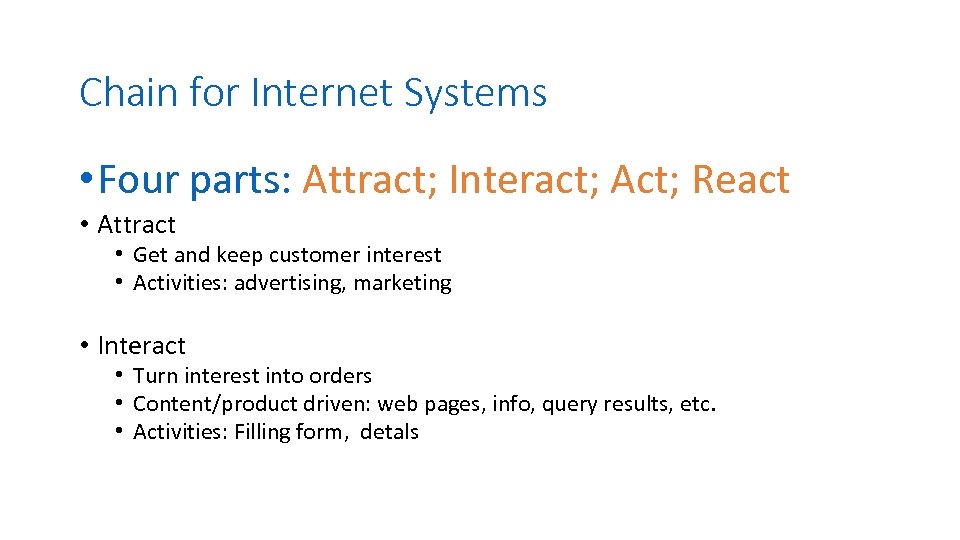 Chain for Internet Systems

• Four parts: Attract; Interact; Act; React

• Attract
  • Get and keep customer interest
  • Activities: advertising, marketing

• Interact
  • Turn interest into orders
  • Content/product driven: web pages, info, query results, etc.
  • Activities: Filling form, detals